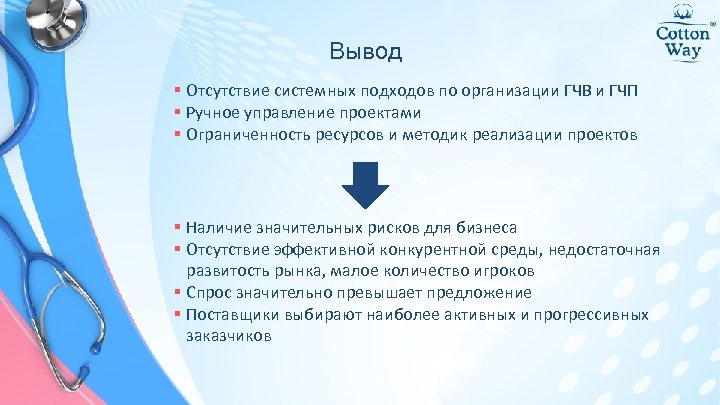 Cotton Way

Вывод

▪ Отсутствие системных подходов по организации ГЧВ и ГЧП
▪ Ручное управление проектами
▪ Ограниченность ресурсов и методик реализации проектов

▪ Наличие значительных рисков для бизнеса
▪ Отсутствие эффективной конкурентной среды, недостаточная развитость рынка, малое количество игроков
▪ Спрос значительно превышает предложение
▪ Поставщики выбирают наиболее активных и прогрессивных заказчиков